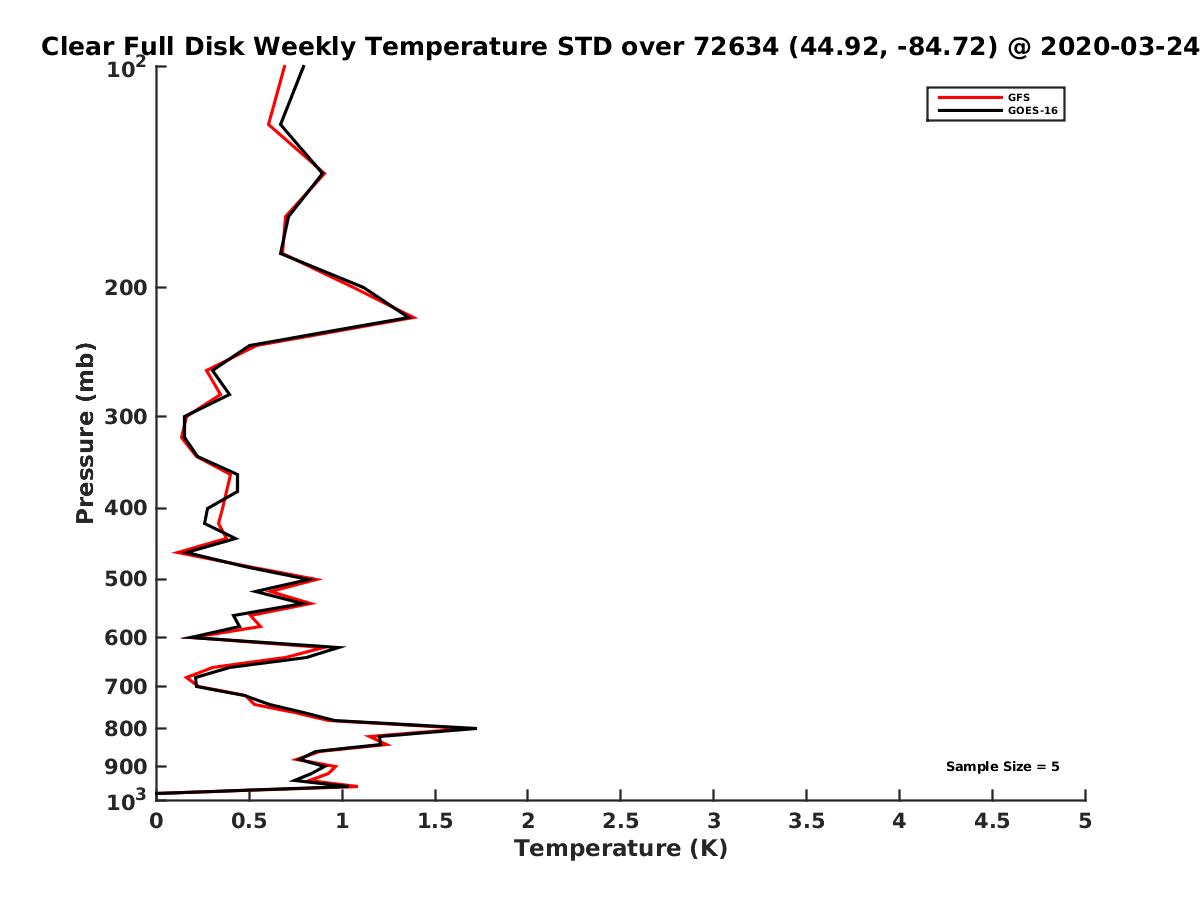 Clear Full Disk Weekly Temperature STD over 72634 (44.92, -84.72) @ 2020-03-24

GFS
GOES-16

Pressure (mb)

$10^2$
200
300
400
500
600
700
800
900
$10^3$

Sample Size = 5

0
0.5
1
1.5
2
2.5
3
3.5
4
4.5
5

Temperature (K)